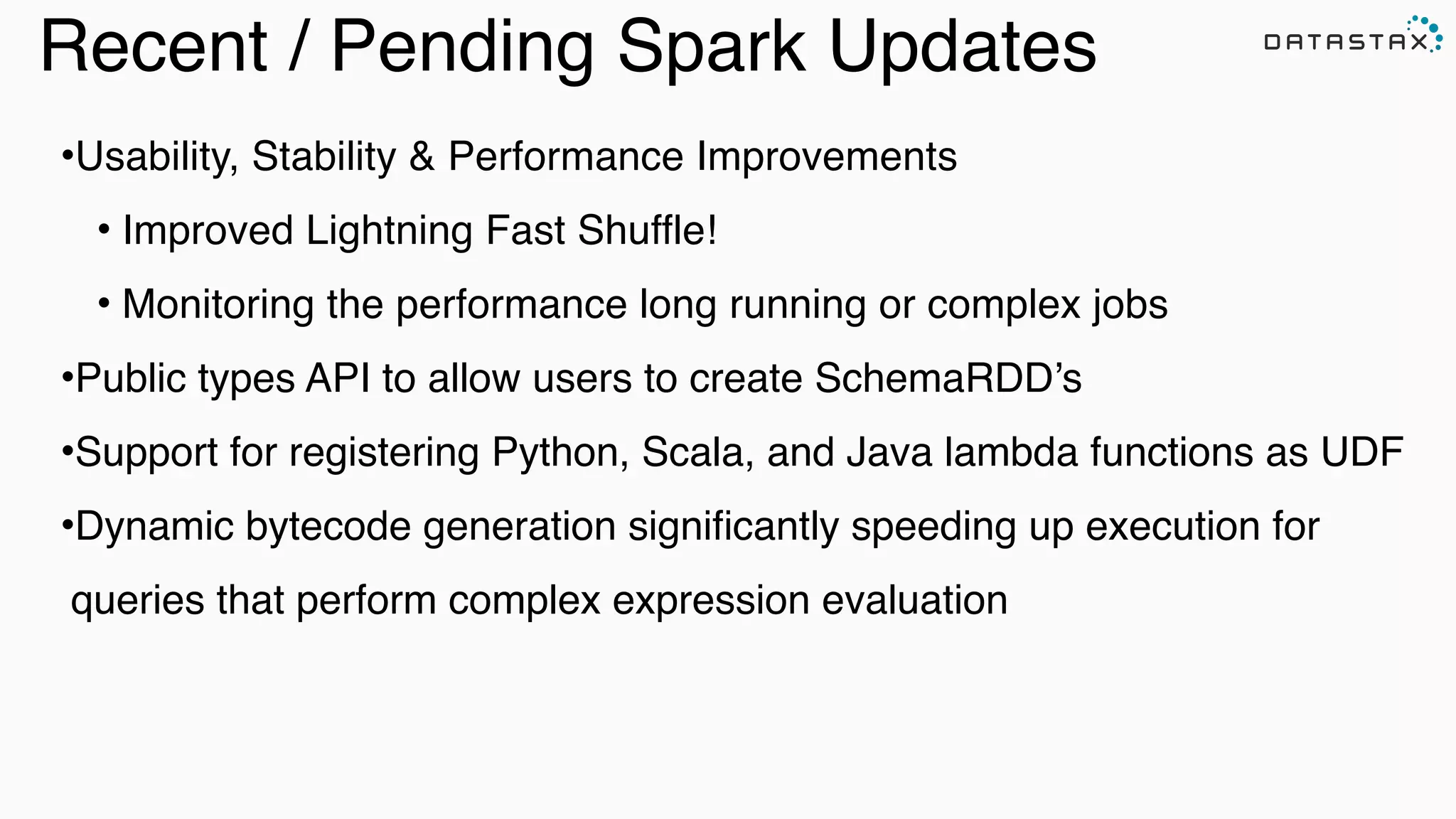 Recent / Pending Spark Updates

DATASTAX

•Usability, Stability & Performance Improvements

• Improved Lightning Fast Shuffle!

• Monitoring the performance long running or complex jobs

•Public types API to allow users to create SchemaRDD's

•Support for registering Python, Scala, and Java lambda functions as UDF

•Dynamic bytecode generation significantly speeding up execution for queries that perform complex expression evaluation